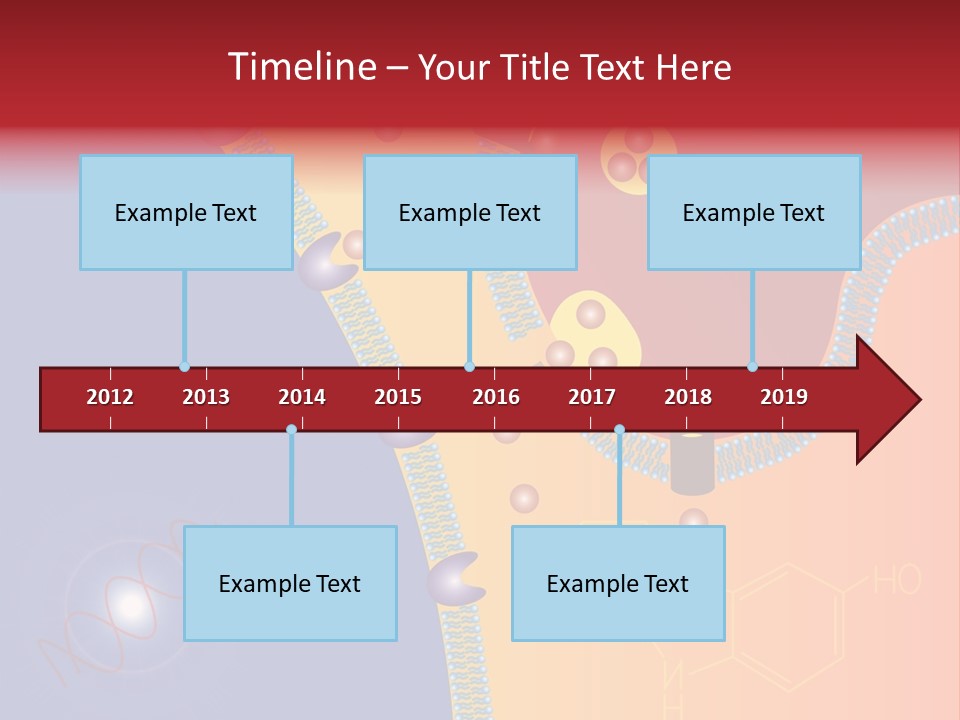 Timeline – Your Title Text Here

Example Text

Example Text

Example Text

2012 2013 2014 2015 2016 2017 2018 2019

Example Text

Example Text

HO